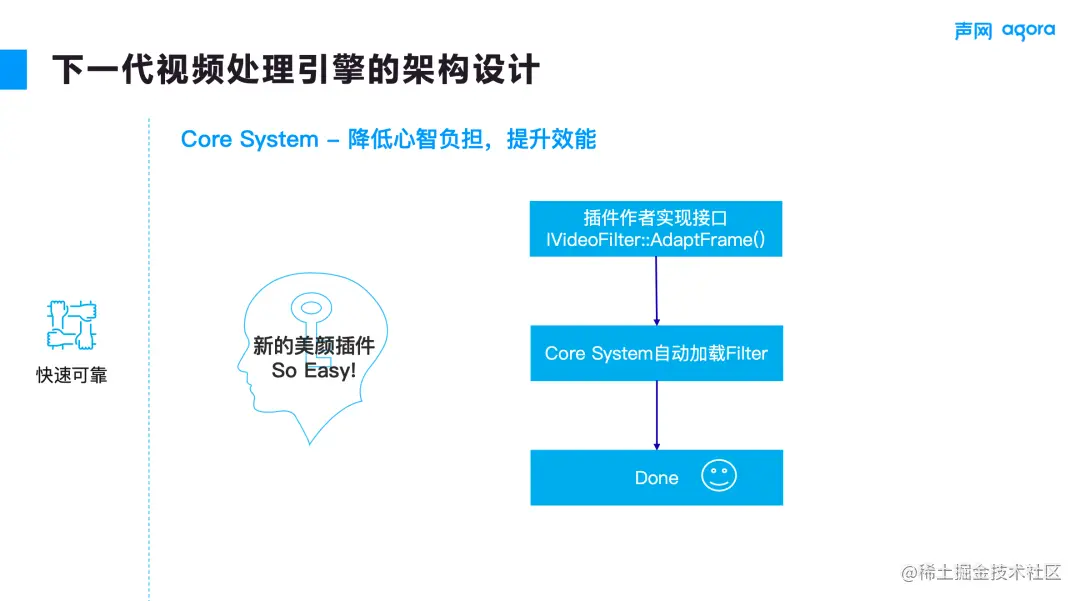 声网 agora

下一代视频处理引擎的架构设计

Core System – 降低心智负担，提升效能

快速可靠

新的美颜插件
So Easy!

插件作者实现接口
IVideoFilter::AdaptFrame()

Core System自动加载Filter

Done

@稀土掘金技术社区